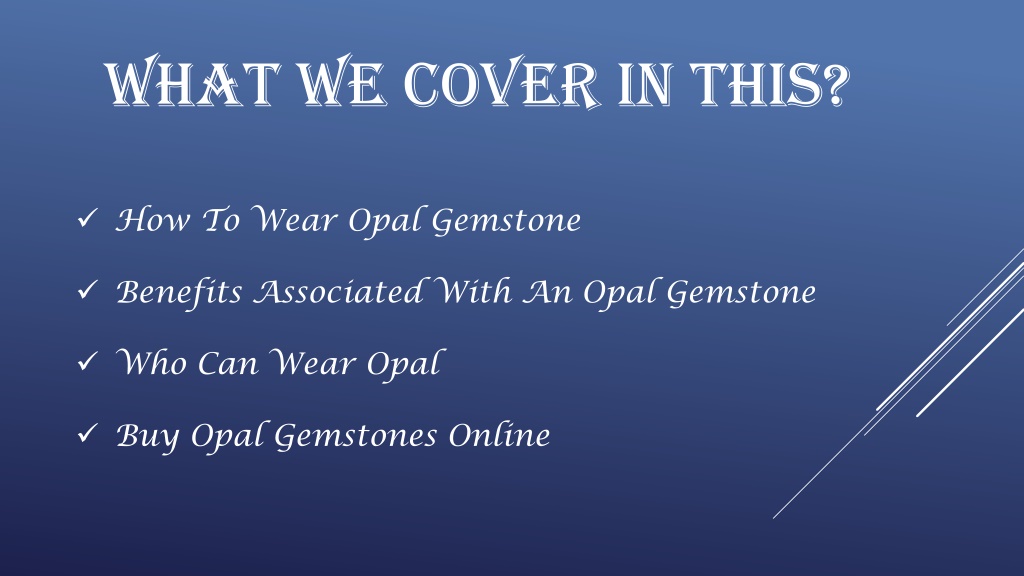 WHAT WE COVER IN THIS?

✓ How To Wear Opal Gemstone

✓ Benefits Associated With An Opal Gemstone

✓ Who Can Wear Opal

✓ Buy Opal Gemstones Online